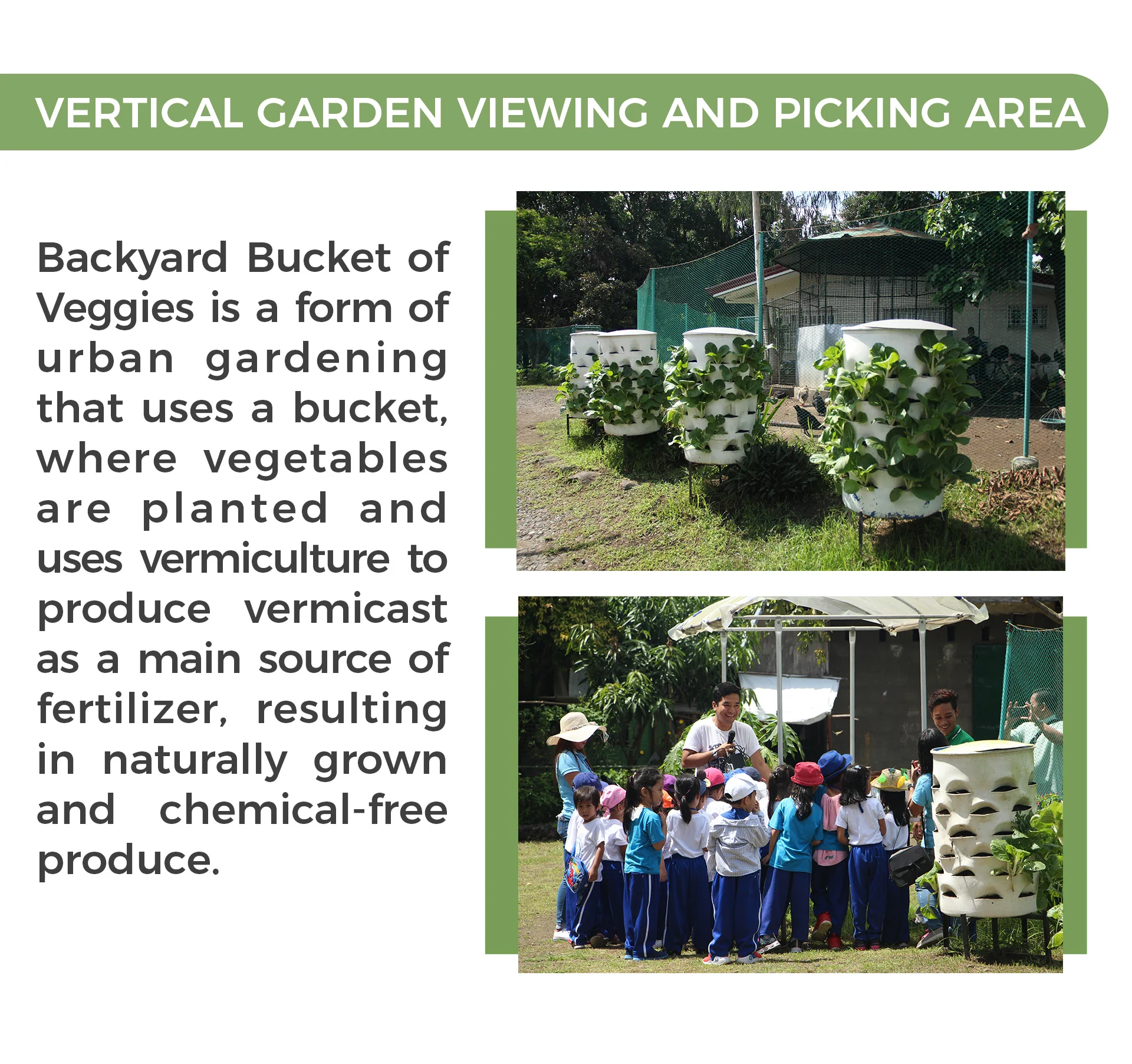 VERTICAL GARDEN VIEWING AND PICKING AREA

Backyard Bucket of Veggies is a form of urban gardening that uses a bucket, where vegetables are planted and uses vermiculture to produce vermicast as a main source of fertilizer, resulting in naturally grown and chemical-free produce.